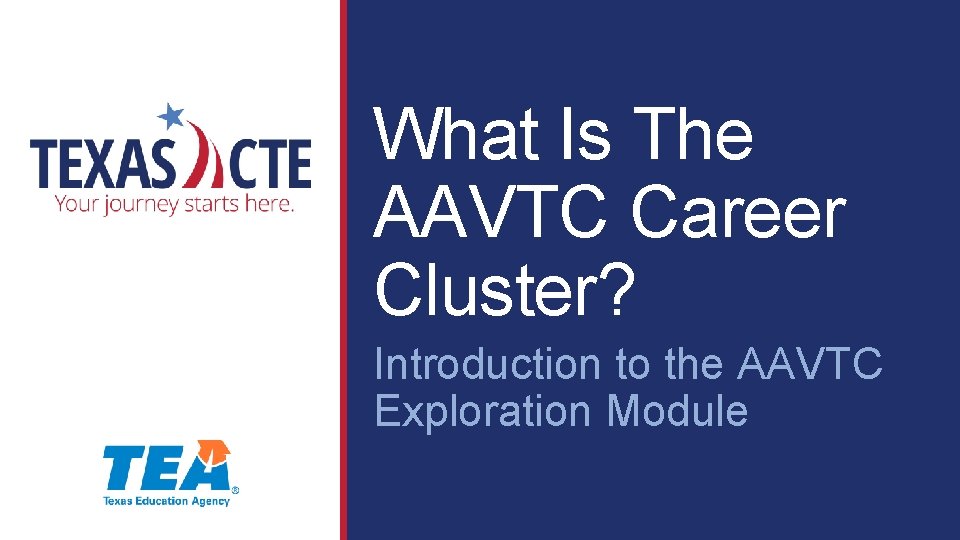 TEXAS CTE
Your journey starts here.

TEA®
Texas Education Agency

What Is The AAVTC Career Cluster?

Introduction to the AAVTC Exploration Module